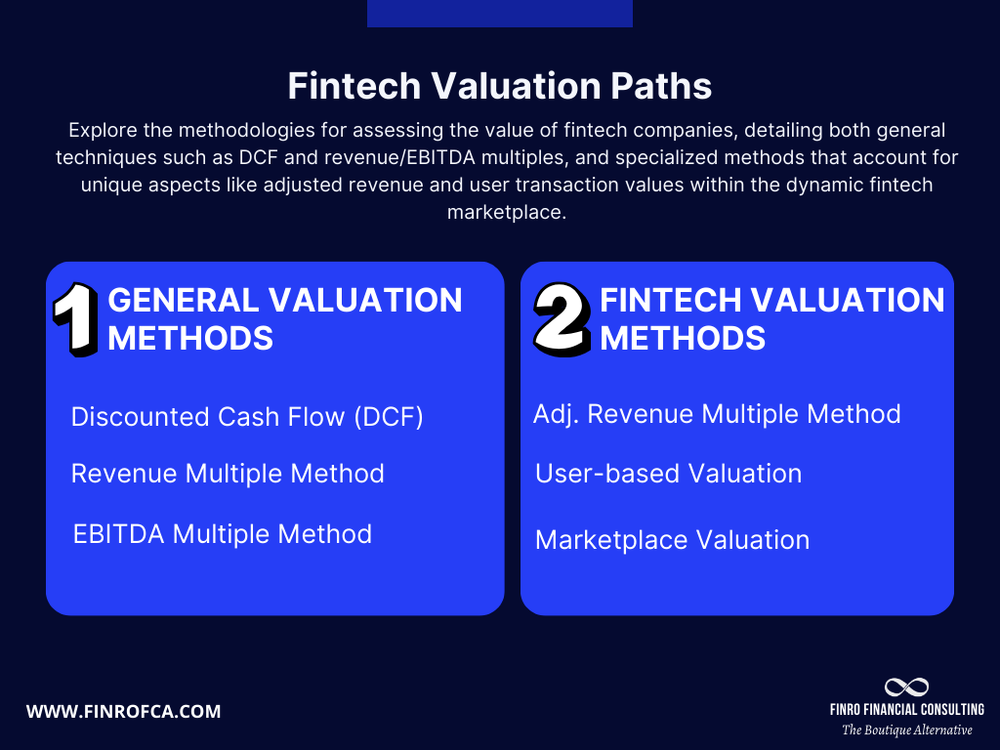 Fintech Valuation Paths

Explore the methodologies for assessing the value of fintech companies, detailing both general techniques such as DCF and revenue/EBITDA multiples, and specialized methods that account for unique aspects like adjusted revenue and user transaction values within the dynamic fintech marketplace.

1 GENERAL VALUATION METHODS

Discounted Cash Flow (DCF)

Revenue Multiple Method

EBITDA Multiple Method

2 FINTECH VALUATION METHODS

Adj. Revenue Multiple Method

User-based Valuation

Marketplace Valuation

WWW.FINROFCA.COM

FINRO FINANCIAL CONSULTING
The Boutique Alternative